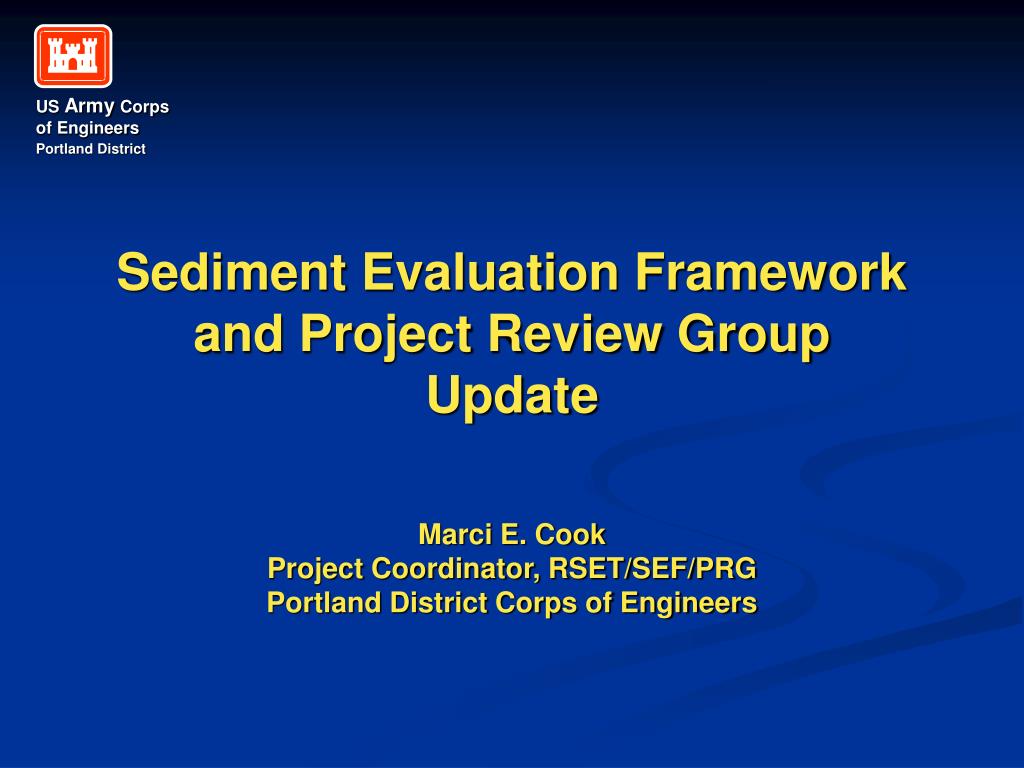 US Army Corps of Engineers
Portland District

Sediment Evaluation Framework and Project Review Group Update

Marci E. Cook
Project Coordinator, RSET/SEF/PRG
Portland District Corps of Engineers